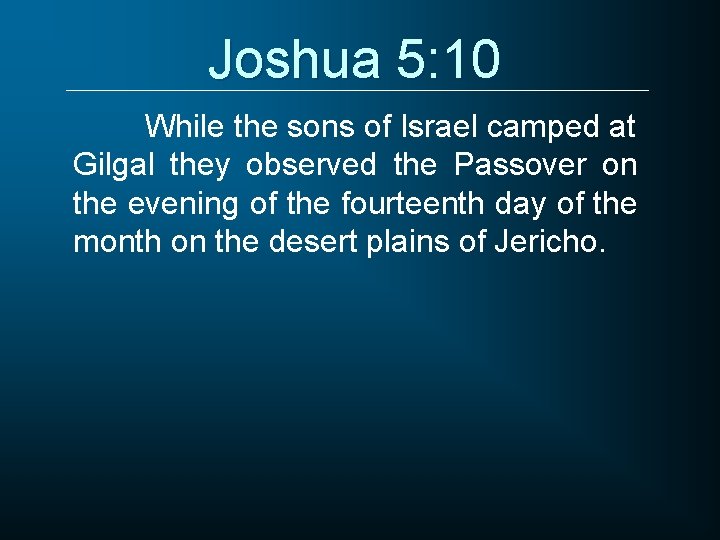 Joshua 5:10

While the sons of Israel camped at Gilgal they observed the Passover on the evening of the fourteenth day of the month on the desert plains of Jericho.